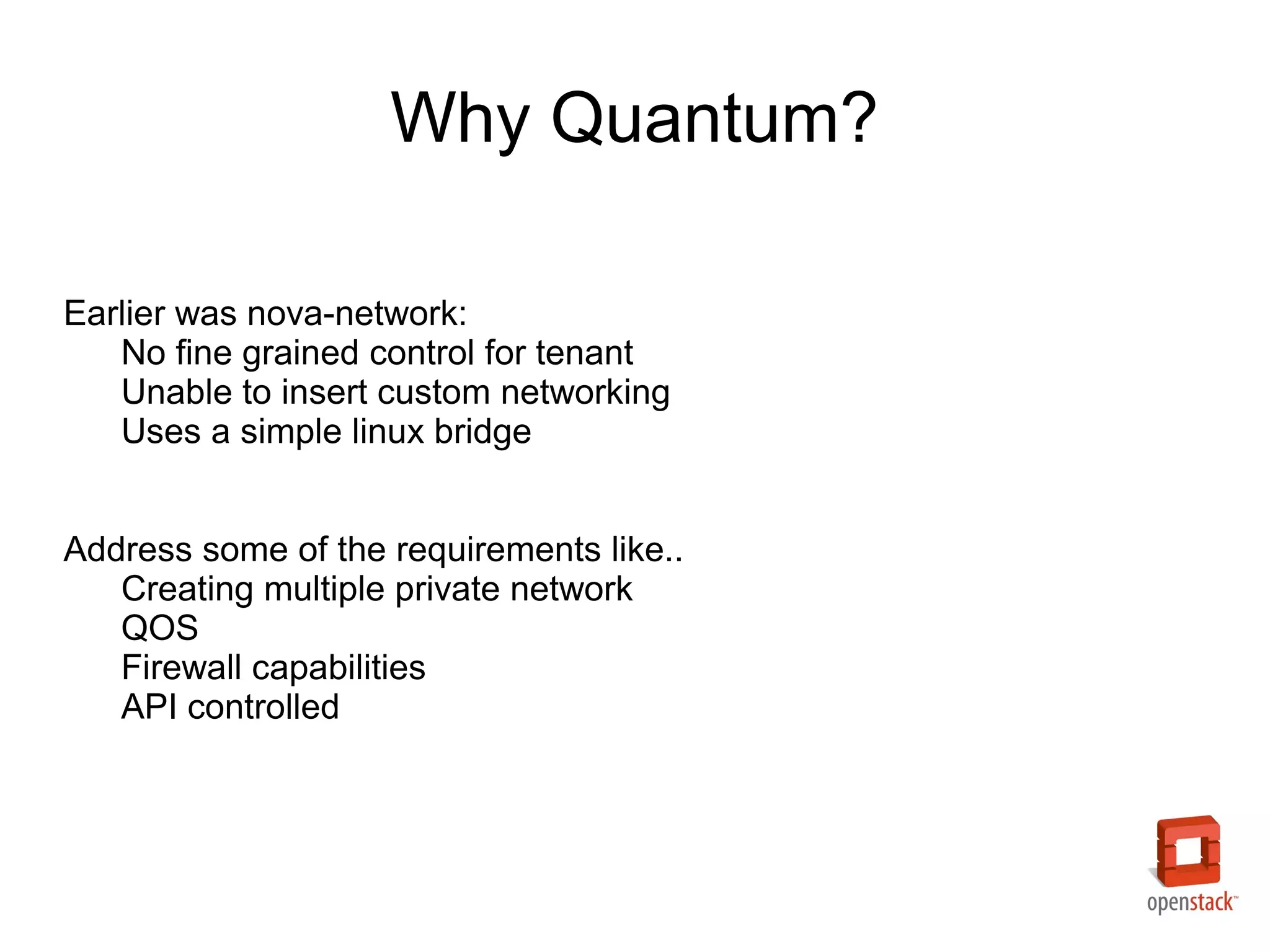 Why Quantum?

Earlier was nova-network:
No fine grained control for tenant
Unable to insert custom networking
Uses a simple linux bridge

Address some of the requirements like..
Creating multiple private network
QOS
Firewall capabilities
API controlled

openstack™